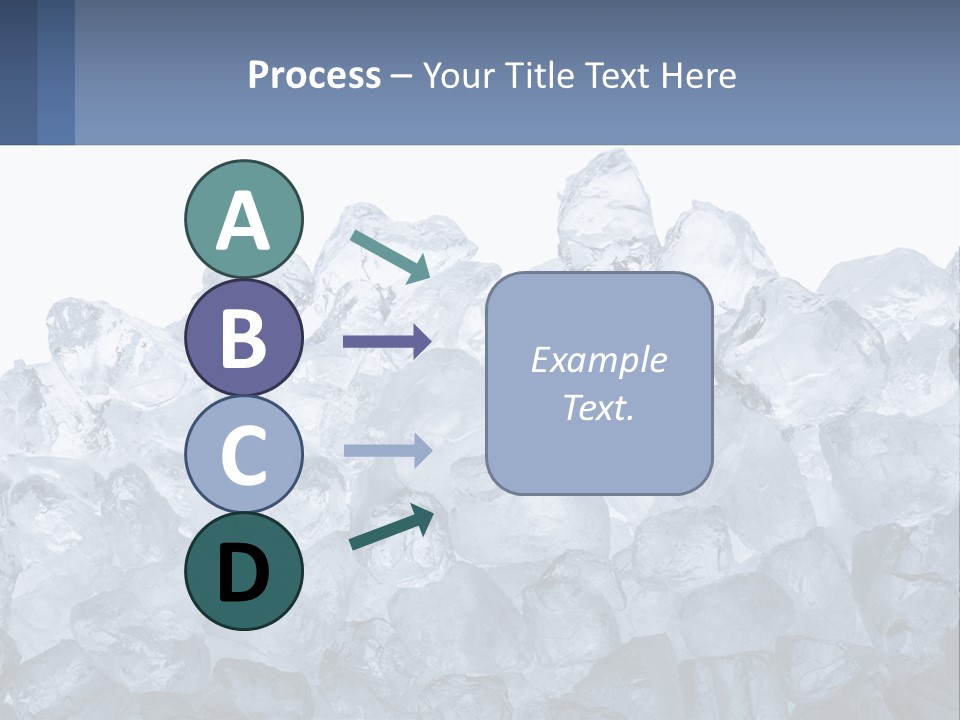 Process – Your Title Text Here

A

B

C

D

Example Text.